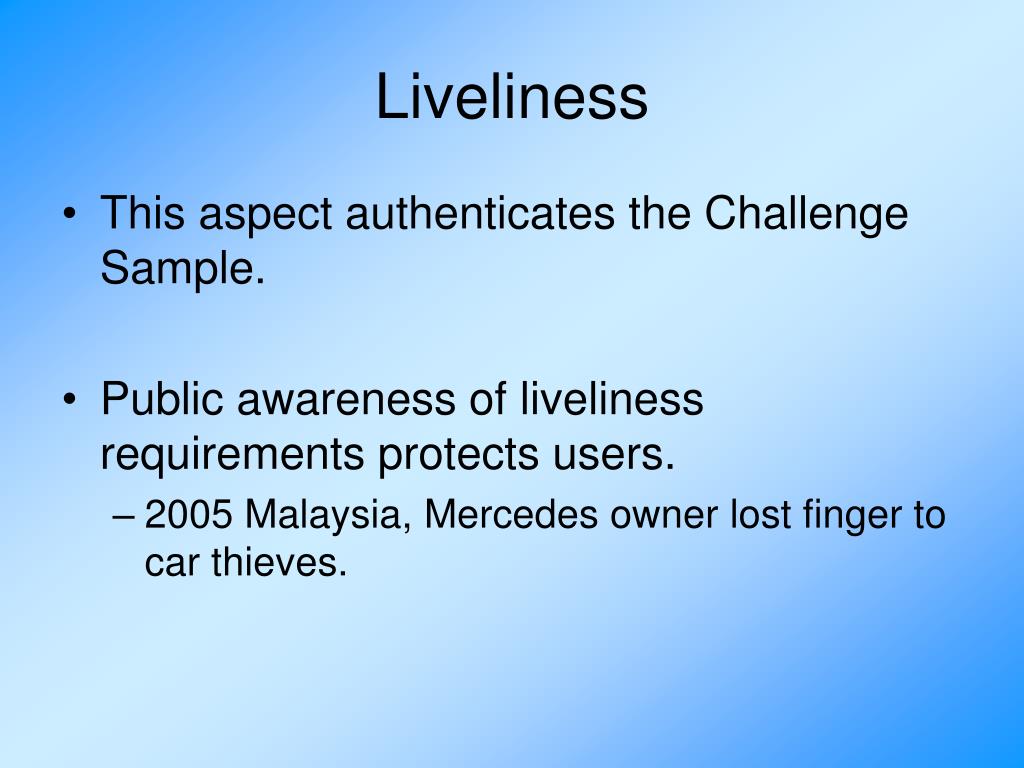 Liveliness

• This aspect authenticates the Challenge Sample.

• Public awareness of liveliness requirements protects users.
– 2005 Malaysia, Mercedes owner lost finger to car thieves.